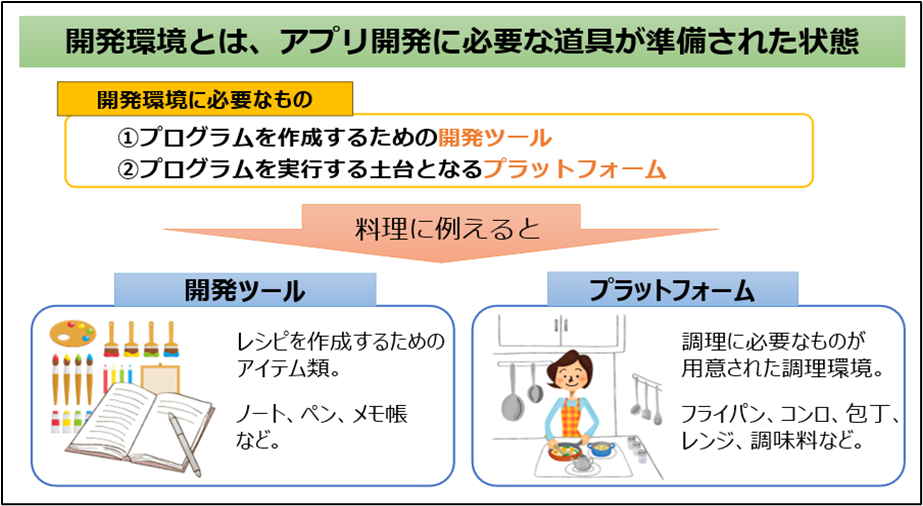 開発環境とは、アプリ開発に必要な道具が準備された状態

開発環境に必要なもの

①プログラムを作成するための開発ツール
②プログラムを実行する土台となるプラットフォーム

料理に例えると

開発ツール

レシピを作成するためのアイテム類。

ノート、ペン、メモ帳など。

プラットフォーム

調理に必要なものが用意された調理環境。

フライパン、コンロ、包丁、レンジ、調味料など。